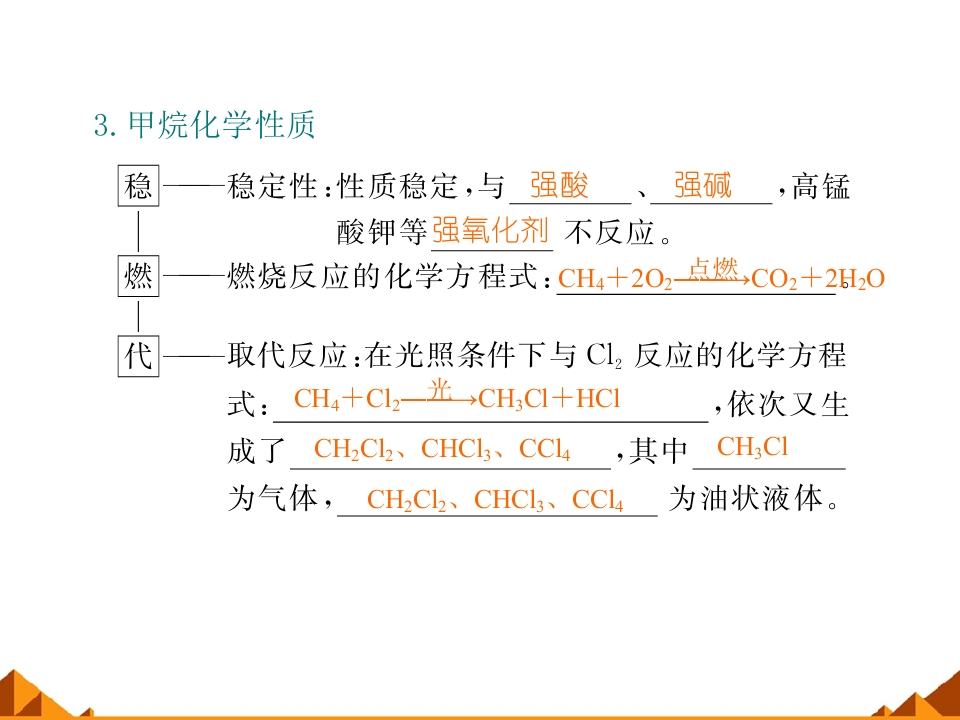 3.甲烷化学性质

稳——稳定性:性质稳定,与强酸、强碱,高锰酸钾等强氧化剂不反应。

燃——燃烧反应的化学方程式:$CH_4+2O_2\xrightarrow{点燃}CO_2+2H_2O$。

代——取代反应:在光照条件下与$Cl_2$反应的化学方程式:$CH_4+Cl_2\xrightarrow{光}CH_3Cl+HCl$,依次又生成了$CH_2Cl_2$、$CHCl_3$、$CCl_4$,其中$CH_3Cl$为气体,$CH_2Cl_2$、$CHCl_3$、$CCl_4$为油状液体。